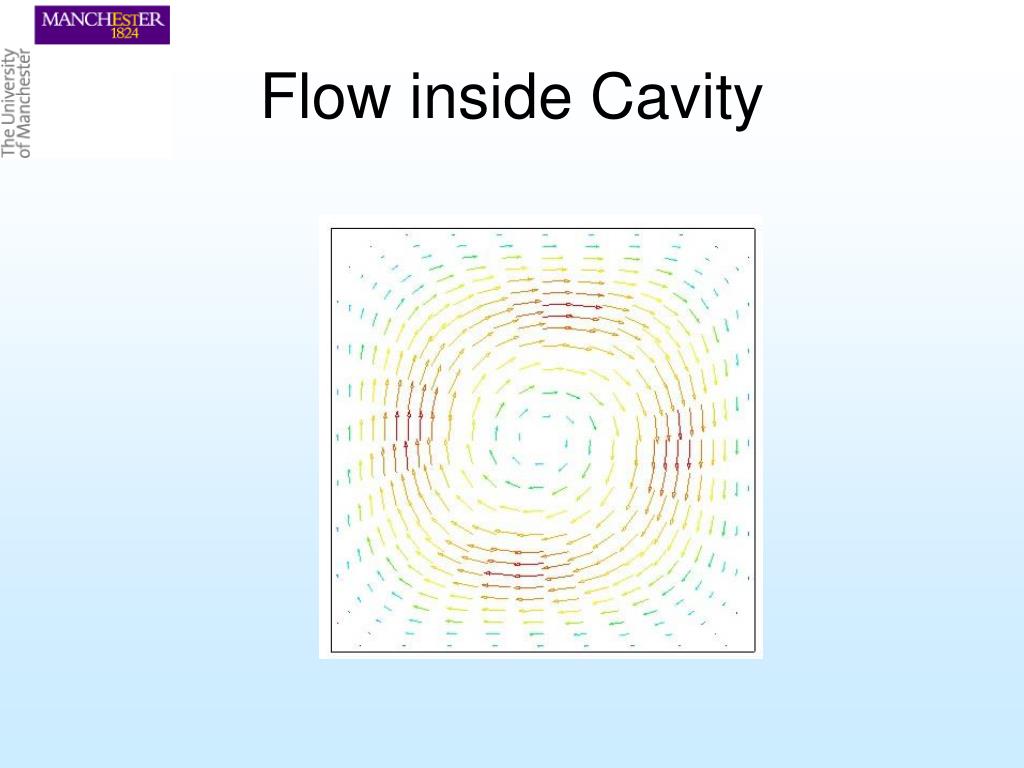 MANCHESTER
1824

The University
of Manchester

Flow inside Cavity